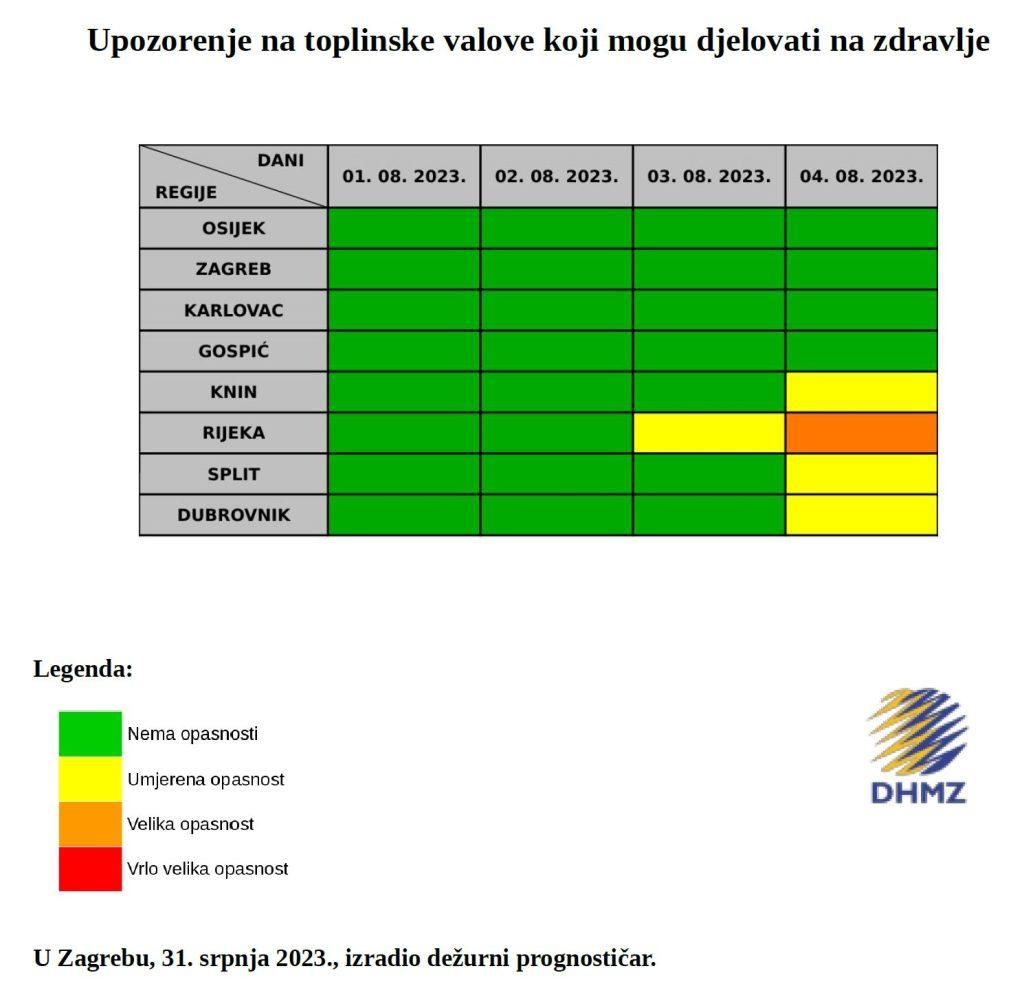 Upozorenje na toplinske valove koji mogu djelovati na zdravlje

| DANI / REGIJE | 01. 08. 2023. | 02. 08. 2023. | 03. 08. 2023. | 04. 08. 2023. |
|---|---|---|---|---|
| OSIJEK | | | | |
| ZAGREB | | | | |
| KARLOVAC | | | | |
| GOSPIĆ | | | | |
| KNIN | | | | |
| RIJEKA | | | | |
| SPLIT | | | | |
| DUBROVNIK | | | | |

Legenda:

Nema opasnosti
Umjerena opasnost
Velika opasnost
Vrlo velika opasnost

DHMZ

U Zagrebu, 31. srpnja 2023., izradio dežurni prognostičar.